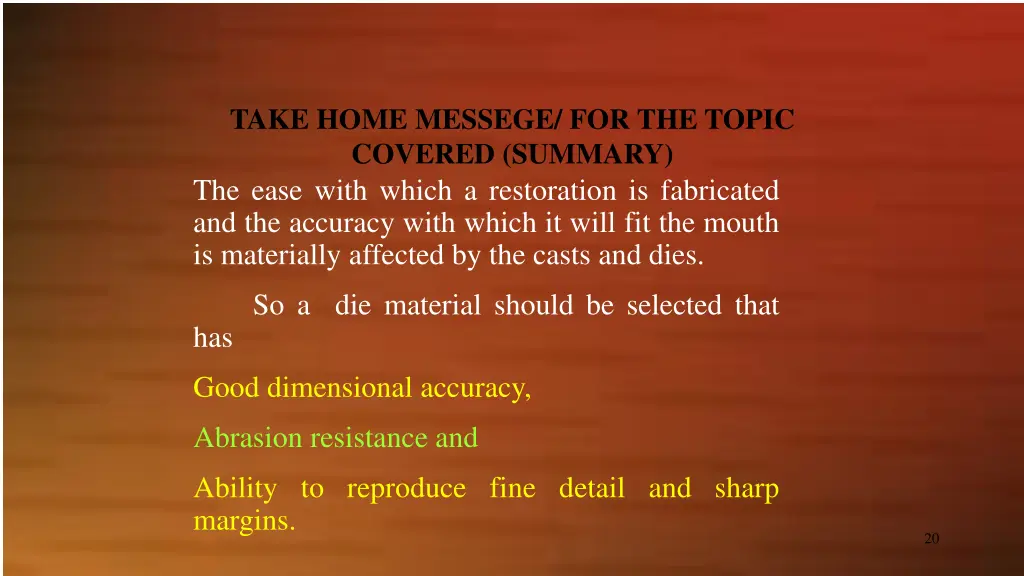 TAKE HOME MESSEGE/ FOR THE TOPIC COVERED (SUMMARY)

The ease with which a restoration is fabricated and the accuracy with which it will fit the mouth is materially affected by the casts and dies.

So a die material should be selected that has

Good dimensional accuracy,

Abrasion resistance and

Ability to reproduce fine detail and sharp margins.

20